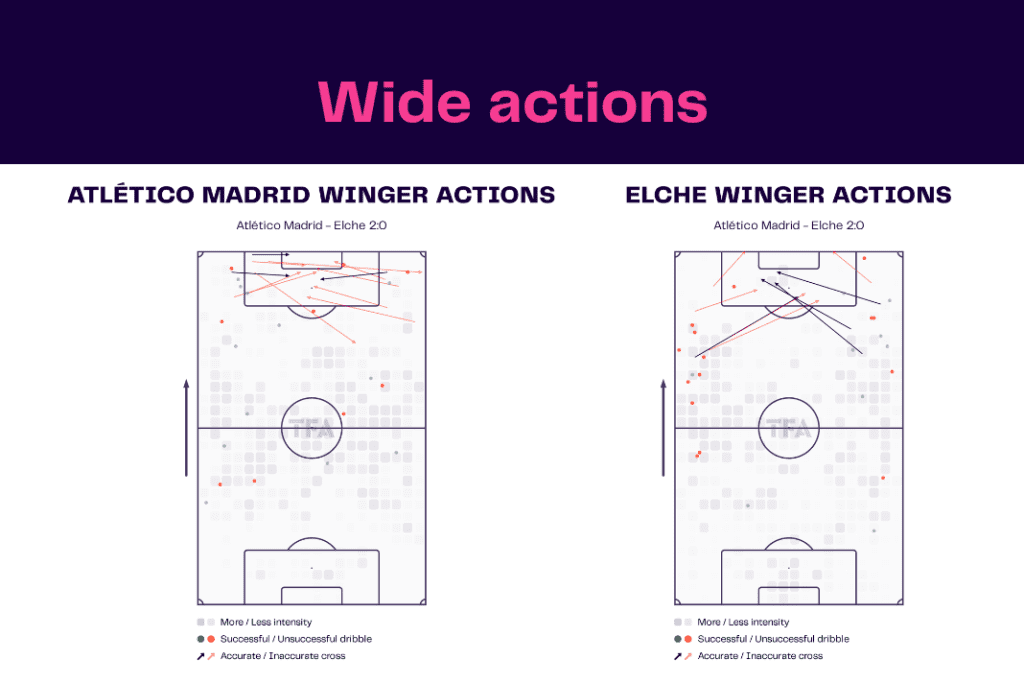 Wide actions

ATLÉTICO MADRID WINGER ACTIONS

Atlético Madrid - Elche 2:0

TFA

More / Less intensity
Successful / Unsuccessful dribble
Accurate / Inaccurate cross

ELCHE WINGER ACTIONS

Atlético Madrid - Elche 2:0

TFA

More / Less intensity
Successful / Unsuccessful dribble
Accurate / Inaccurate cross